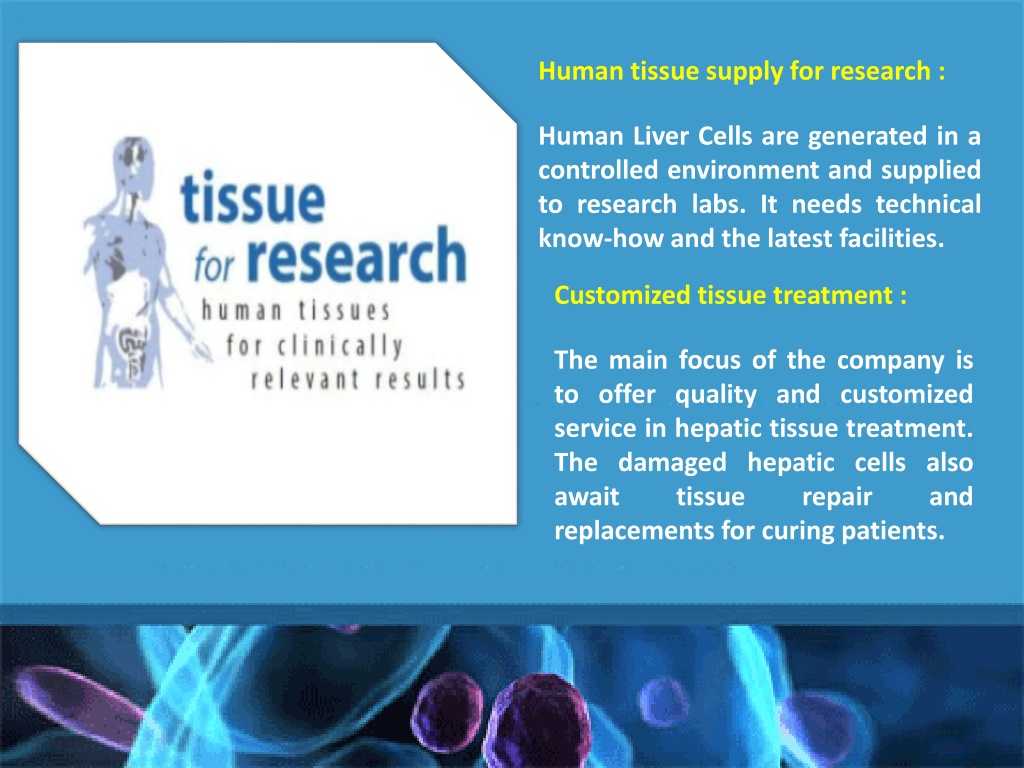 tissue for research
human tissues for clinically relevant results

Human tissue supply for research :

Human Liver Cells are generated in a controlled environment and supplied to research labs. It needs technical know-how and the latest facilities.

Customized tissue treatment :

The main focus of the company is to offer quality and customized service in hepatic tissue treatment. The damaged hepatic cells also await tissue repair and replacements for curing patients.